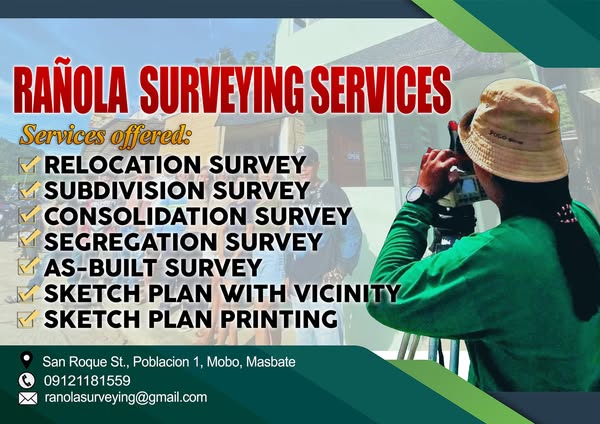 RAÑOLA SURVEYING SERVICES

Services offered:

RELOCATION SURVEY
SUBDIVISION SURVEY
CONSOLIDATION SURVEY
SEGREGATION SURVEY
AS-BUILT SURVEY
SKETCH PLAN WITH VICINITY
SKETCH PLAN PRINTING

San Roque St., Poblacion 1, Mobo, Masbate
09121181559
ranolasurveying@gmail.com